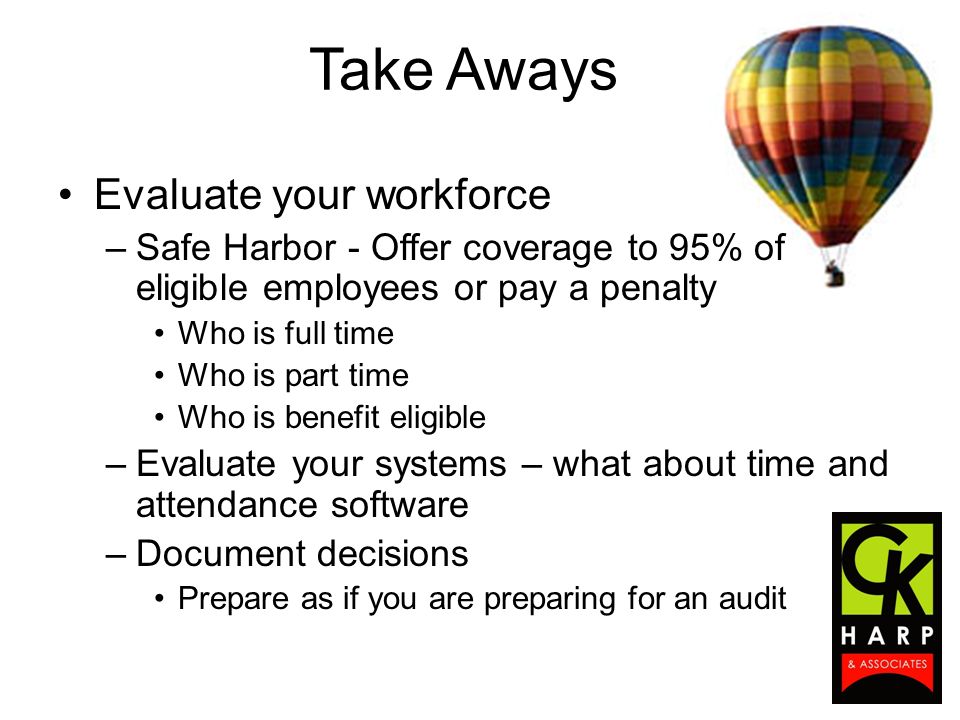 Take Aways

• Evaluate your workforce
– Safe Harbor - Offer coverage to 95% of eligible employees or pay a penalty
• Who is full time
• Who is part time
• Who is benefit eligible
– Evaluate your systems – what about time and attendance software
– Document decisions
• Prepare as if you are preparing for an audit

CK
HARP
& ASSOCIATES